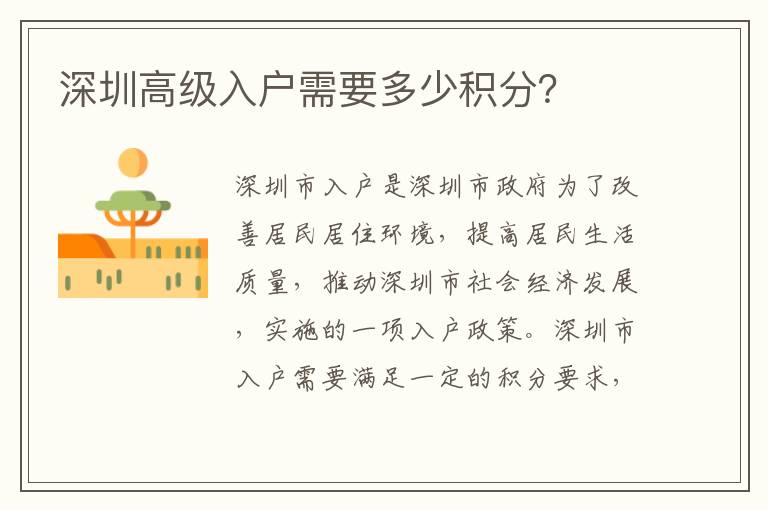 深圳高级入户需要多少积分?

深圳市入户是深圳市政府为了改善居民居住环境，提高居民生活质量，推动深圳市社会经济发展，实施的一项入户政策。深圳市入户需要满足一定的积分要求，